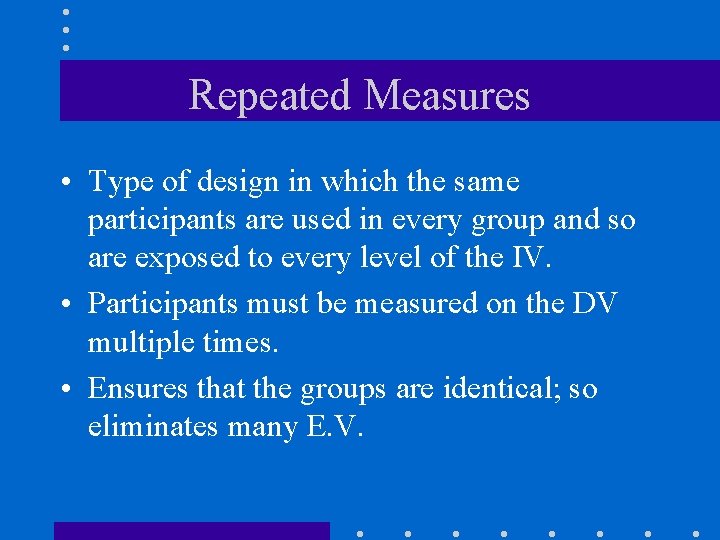 Repeated Measures

• Type of design in which the same participants are used in every group and so are exposed to every level of the IV.

• Participants must be measured on the DV multiple times.

• Ensures that the groups are identical; so eliminates many E.V.